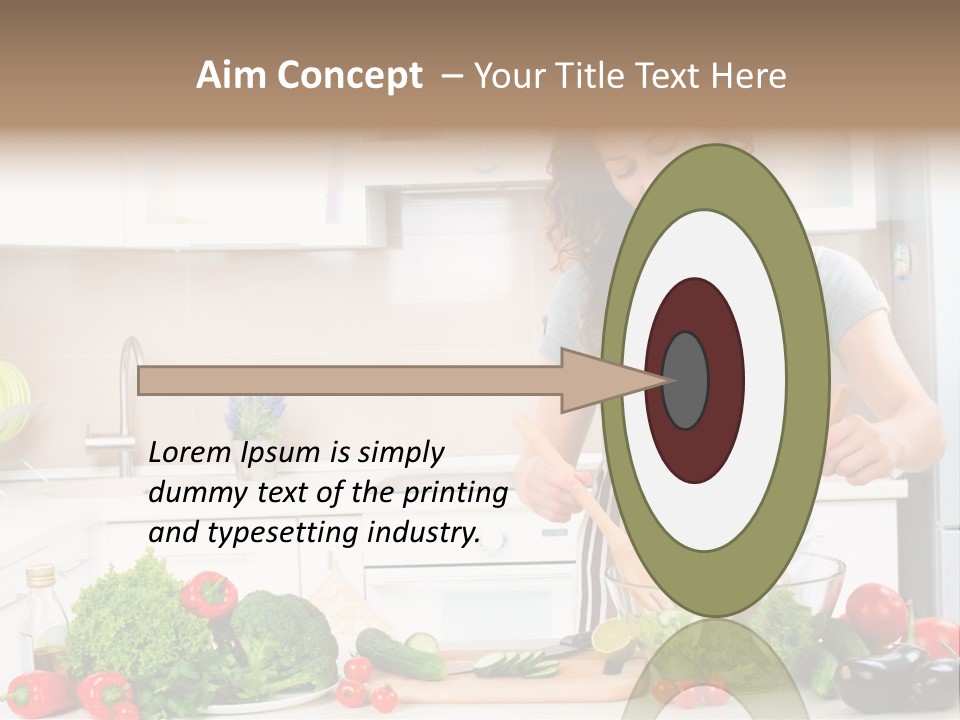 Aim Concept – Your Title Text Here

Lorem Ipsum is simply dummy text of the printing and typesetting industry.